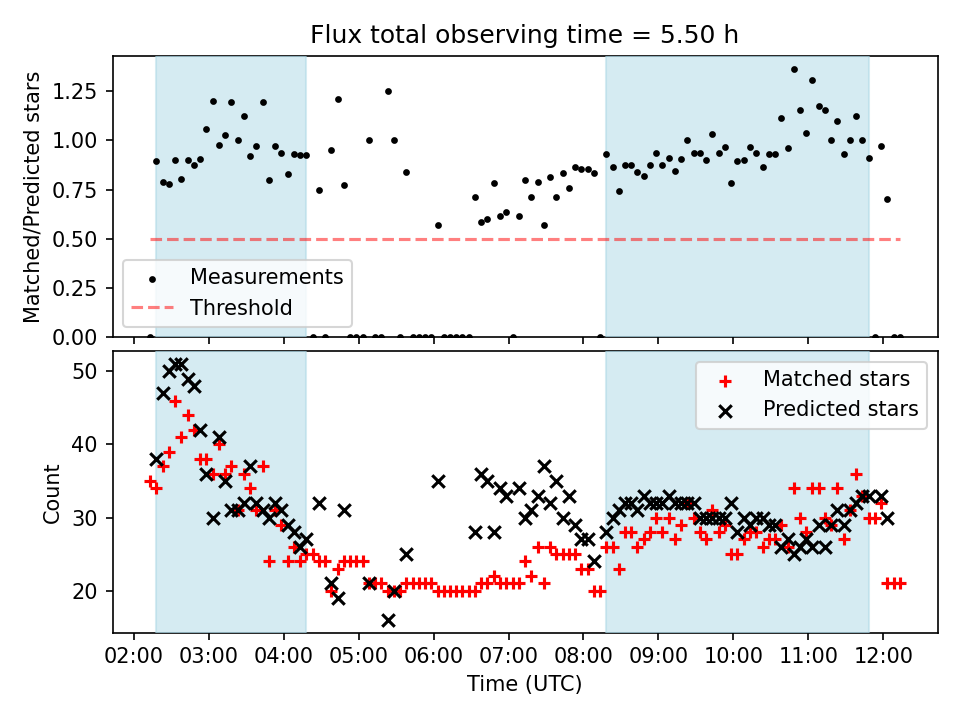 Flux total observing time = 5.50 h

Matched/Predicted stars

1.25
1.00
0.75
0.50
0.25
0.00

Measurements
Threshold

Count

50
40
30
20

Matched stars
Predicted stars

02:00 03:00 04:00 05:00 06:00 07:00 08:00 09:00 10:00 11:00 12:00

Time (UTC)